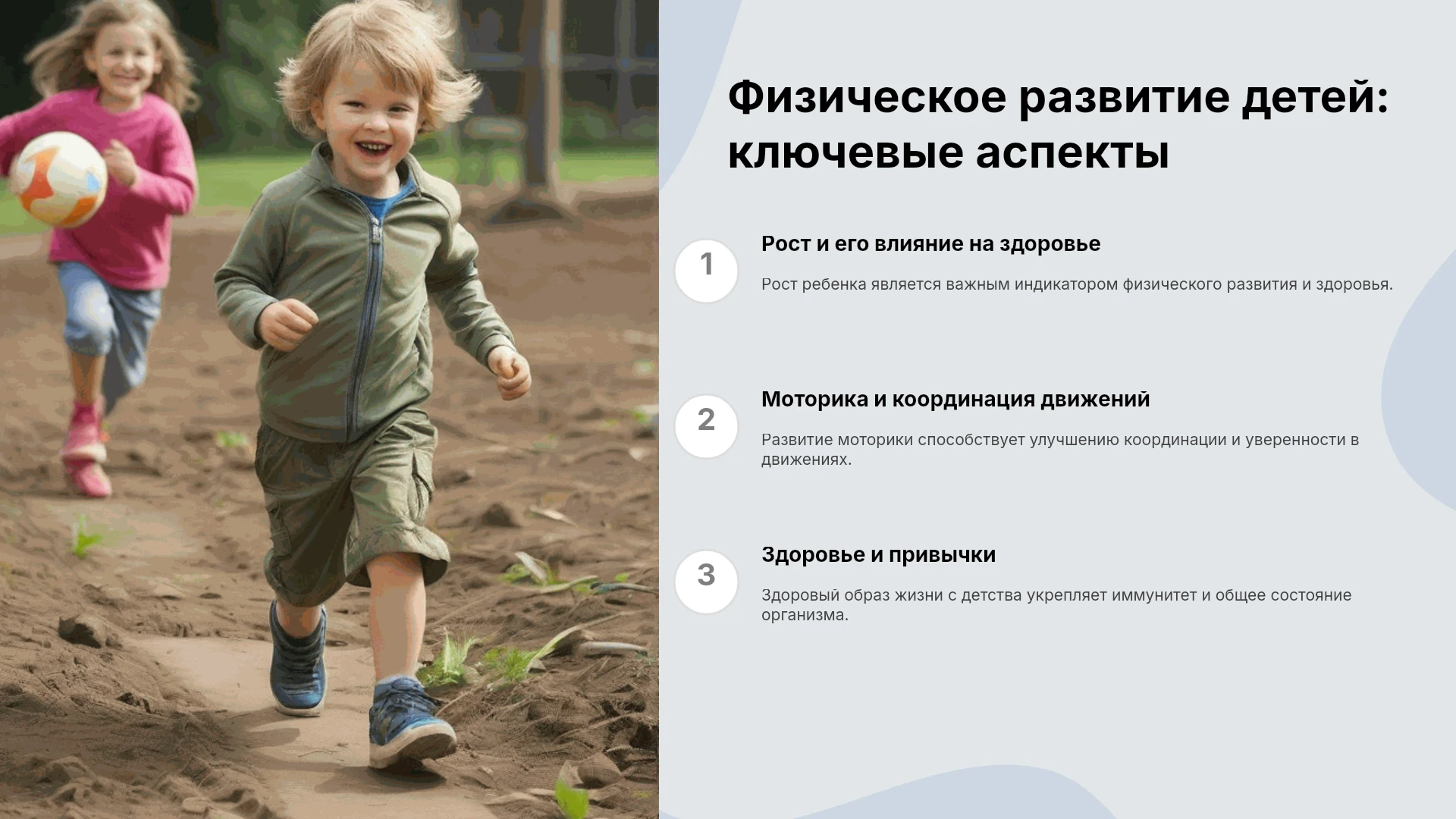 Физическое развитие детей: ключевые аспекты

1

Рост и его влияние на здоровье

Рост ребенка является важным индикатором физического развития и здоровья.

2

Моторика и координация движений

Развитие моторики способствует улучшению координации и уверенности в движениях.

3

Здоровье и привычки

Здоровый образ жизни с детства укрепляет иммунитет и общее состояние организма.